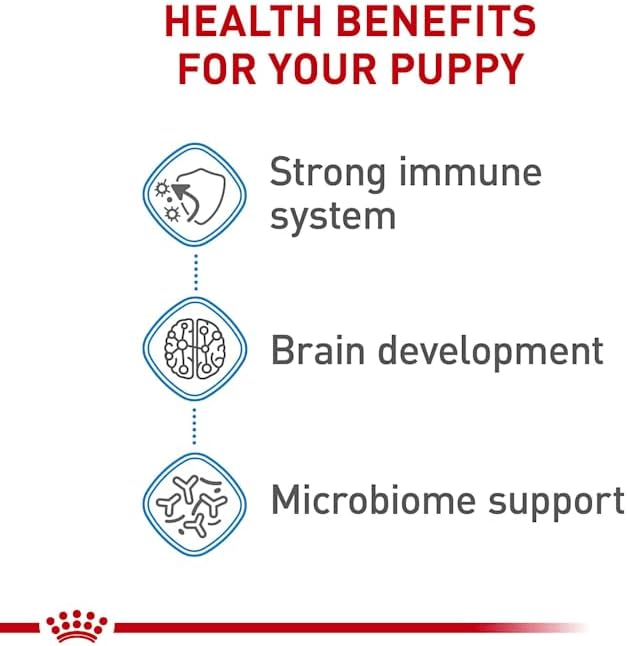 HEALTH BENEFITS FOR YOUR PUPPY

Strong immune system

Brain development

Microbiome support